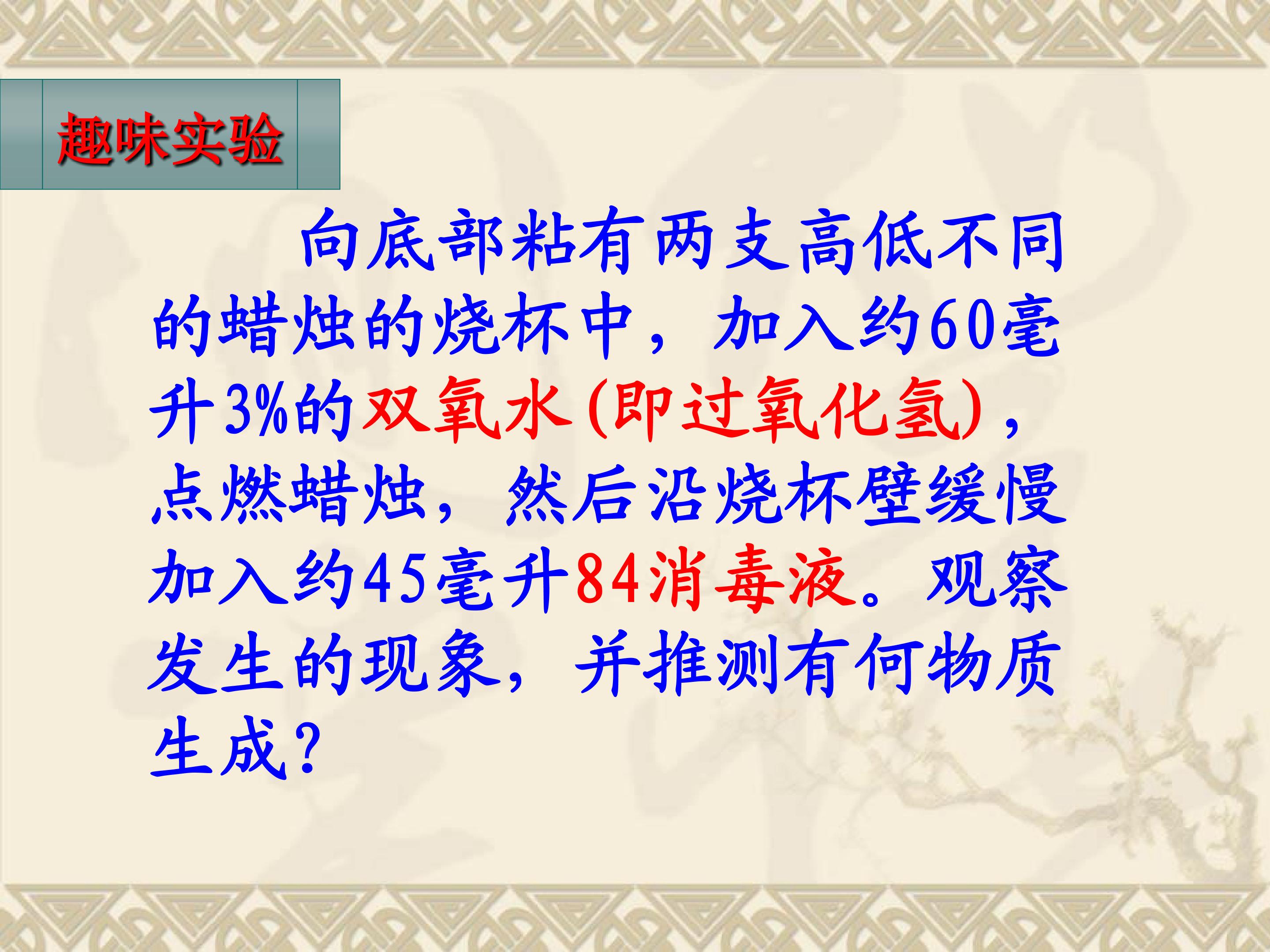 趣味实验

向底部粘有两支高低不同的蜡烛的烧杯中，加入约60毫升3%的双氧水(即过氧化氢)，点燃蜡烛，然后沿烧杯壁缓慢加入约45毫升84消毒液。观察发生的现象，并推测有何物质生成?